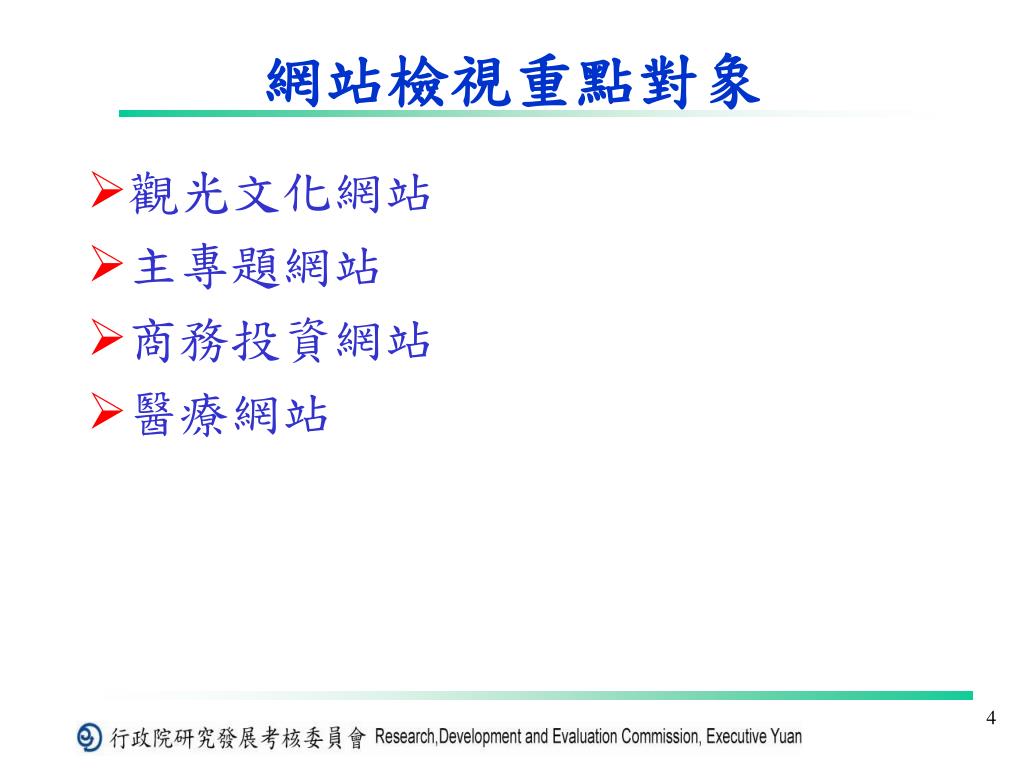 網站檢視重點對象

➢觀光文化網站

➢主專題網站

➢商務投資網站

➢醫療網站

4

行政院研究發展考核委員會 Research,Development and Evaluation Commission, Executive Yuan